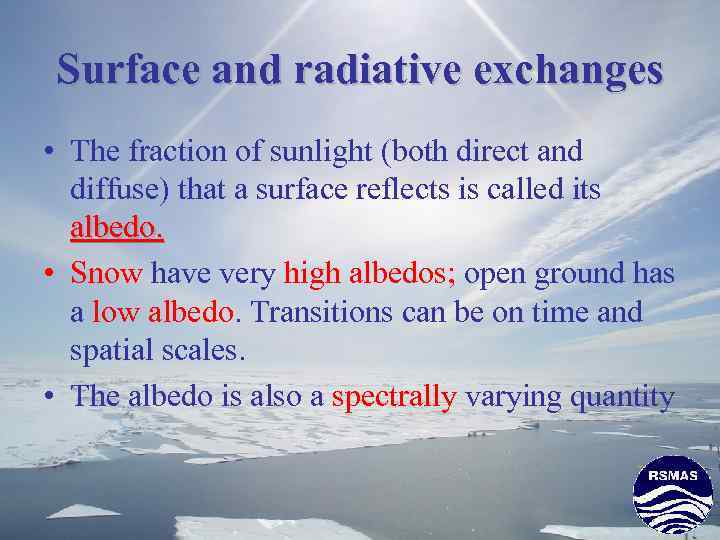 Surface and radiative exchanges

• The fraction of sunlight (both direct and diffuse) that a surface reflects is called its albedo.

• Snow have very high albedos; open ground has a low albedo. Transitions can be on time and spatial scales.

• The albedo is also a spectrally varying quantity

RSMAS